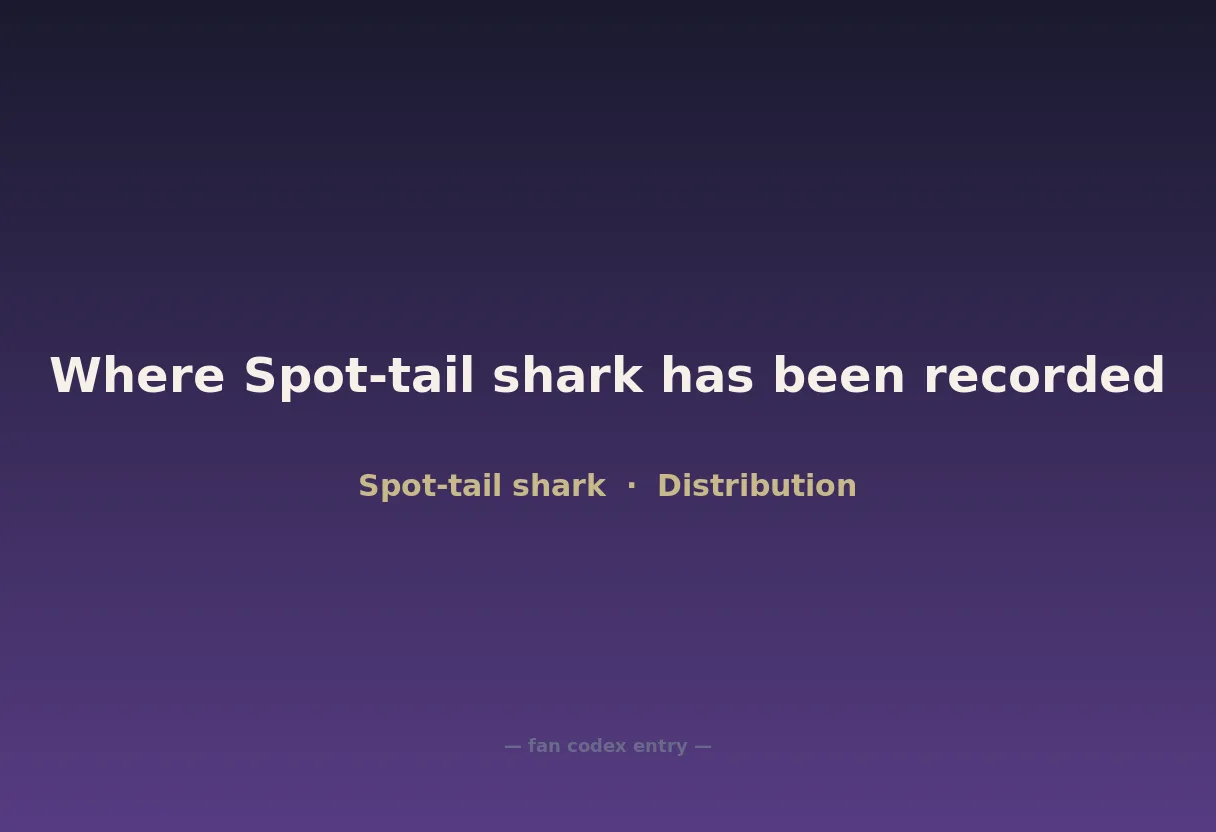 Where Spot-tail shark has been recorded

Spot-tail shark · Distribution

— fan codex entry —